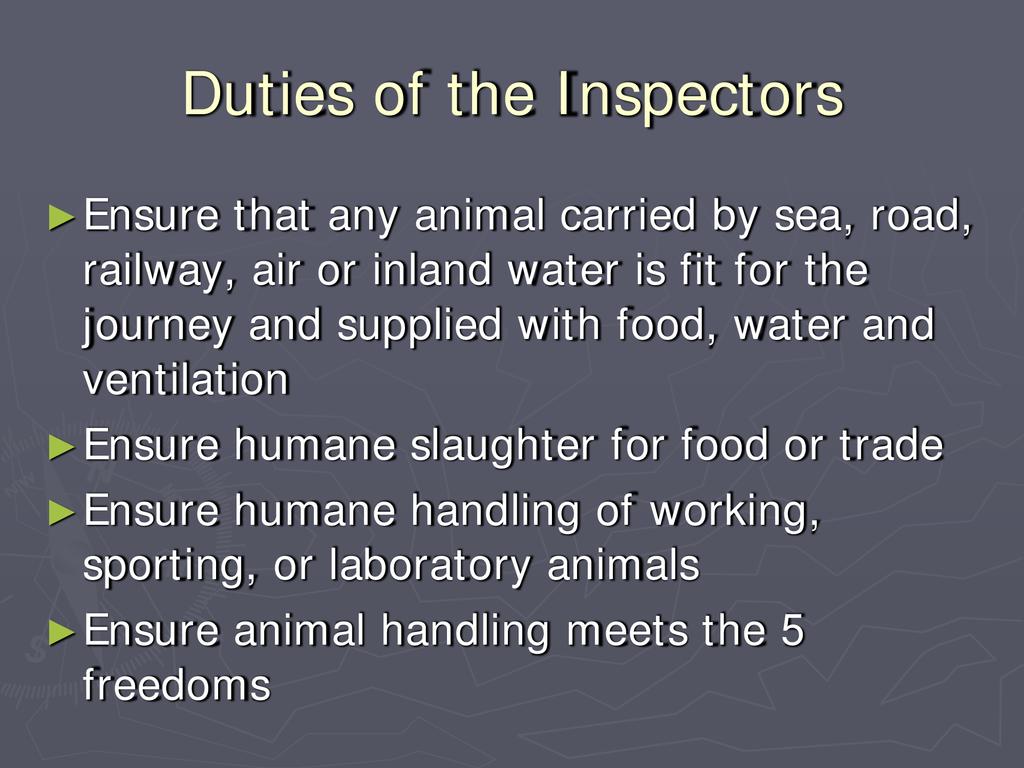 Duties of the Inspectors

►Ensure that any animal carried by sea, road, railway, air or inland water is fit for the journey and supplied with food, water and ventilation

►Ensure humane slaughter for food or trade

►Ensure humane handling of working, sporting, or laboratory animals

►Ensure animal handling meets the 5 freedoms